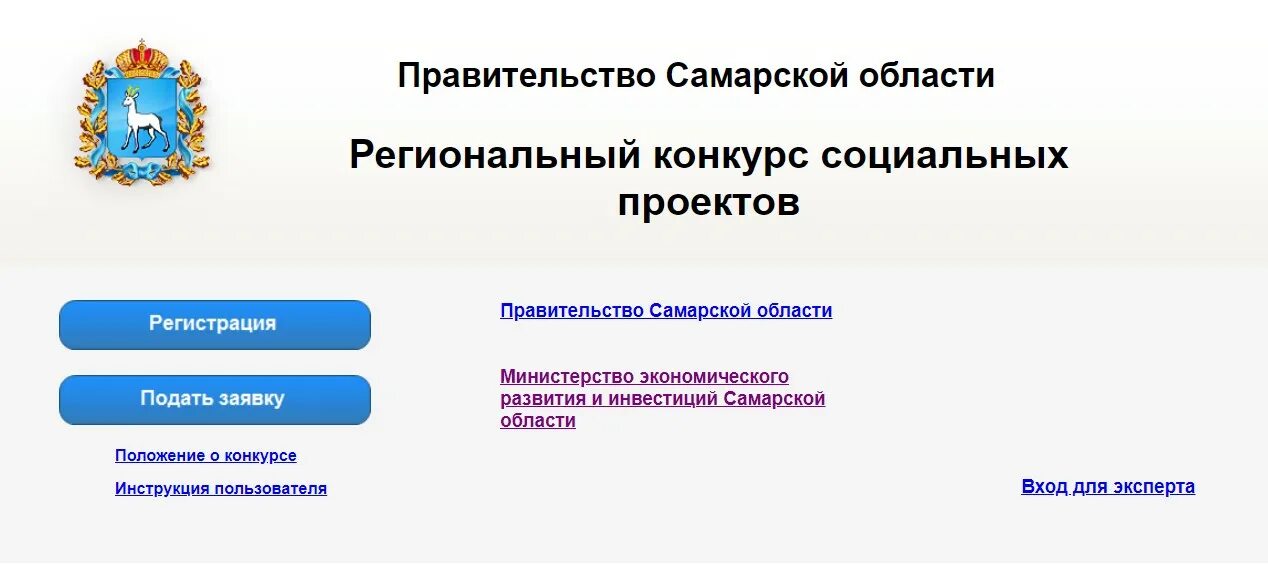 Правительство Самарской области

Региональный конкурс социальных проектов

Регистрация

Подать заявку

Положение о конкурсе

Инструкция пользователя

Правительство Самарской области

Министерство экономического развития и инвестиций Самарской области

Вход для эксперта